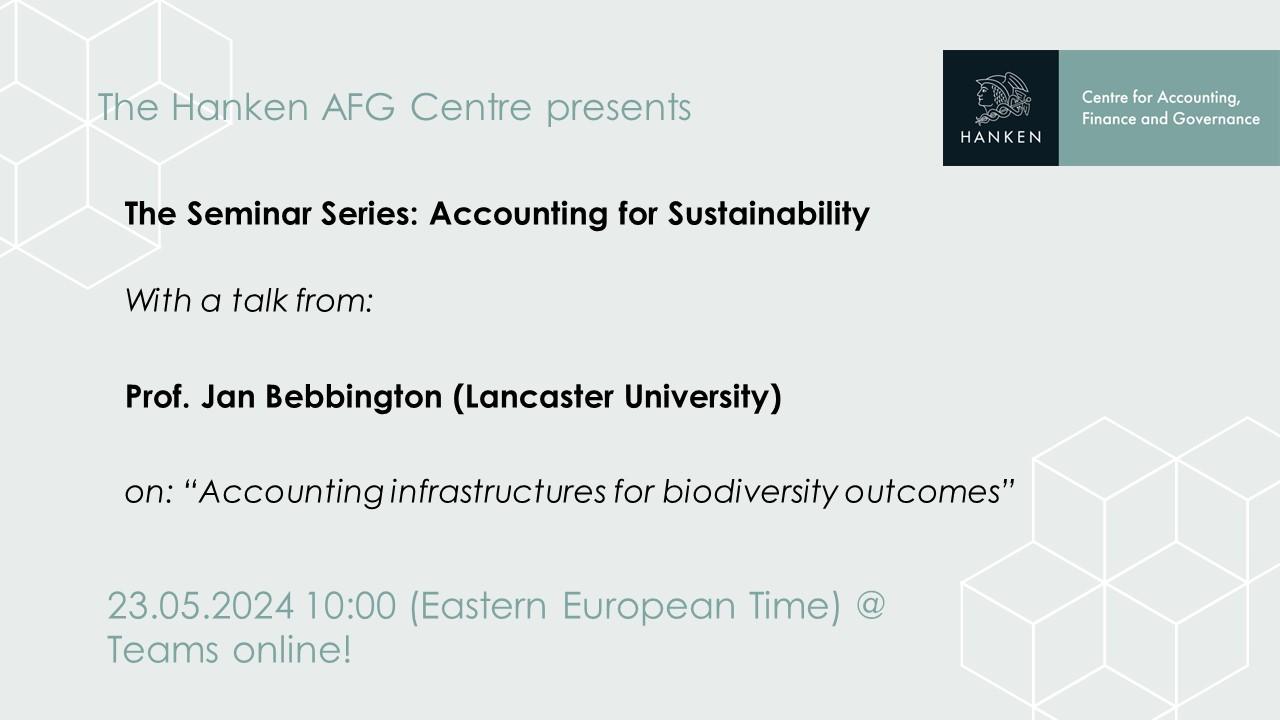 The Hanken AFG Centre presents

HANKEN

Centre for Accounting, Finance and Governance

The Seminar Series: Accounting for Sustainability

With a talk from:

Prof. Jan Bebbington (Lancaster University)

on: “Accounting infrastructures for biodiversity outcomes”

23.05.2024 10:00 (Eastern European Time) @ Teams online!